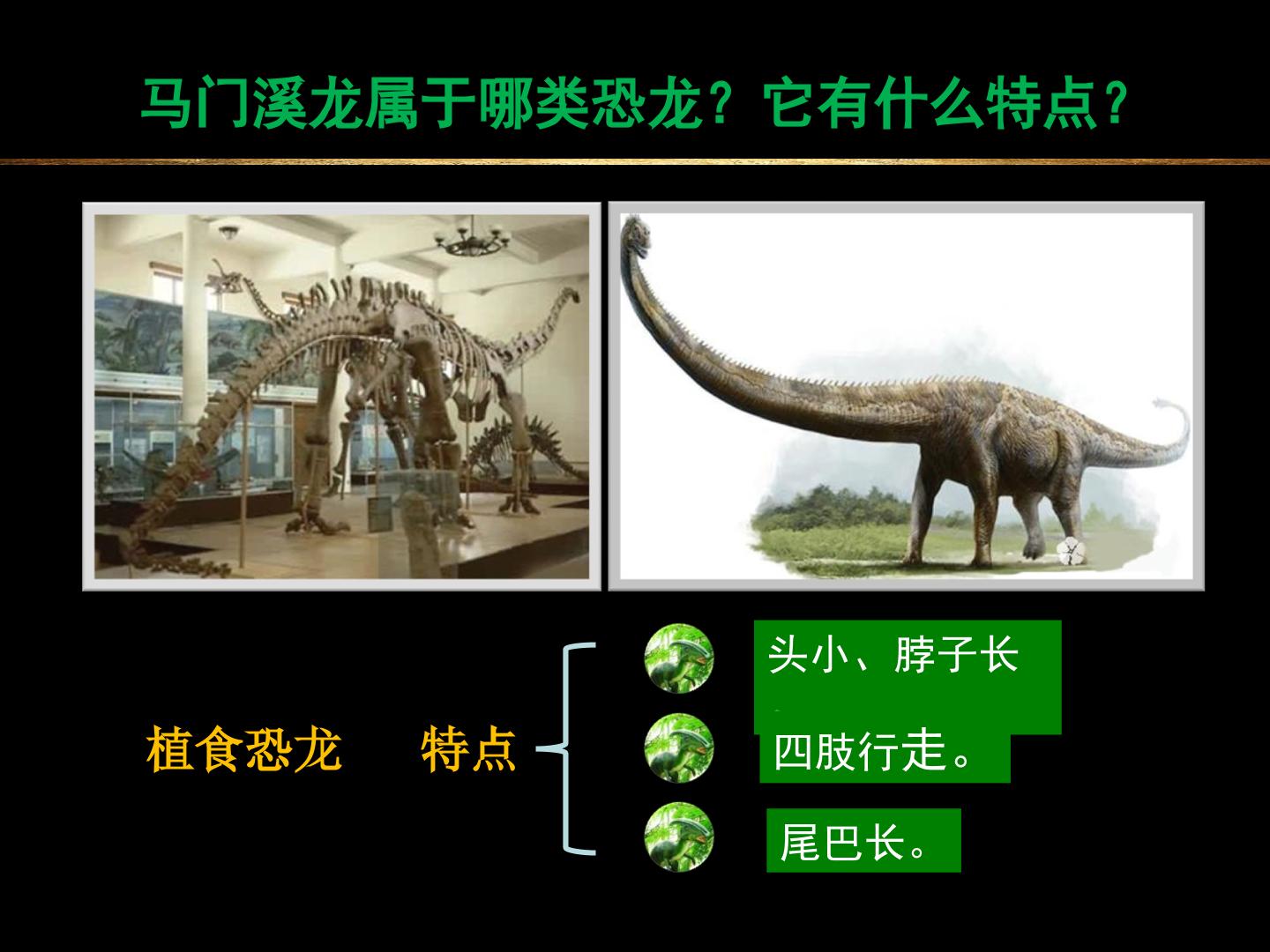 马门溪龙属于哪类恐龙？它有什么特点？

植食恐龙 特点

头小、脖子长

四肢行走。

尾巴长。